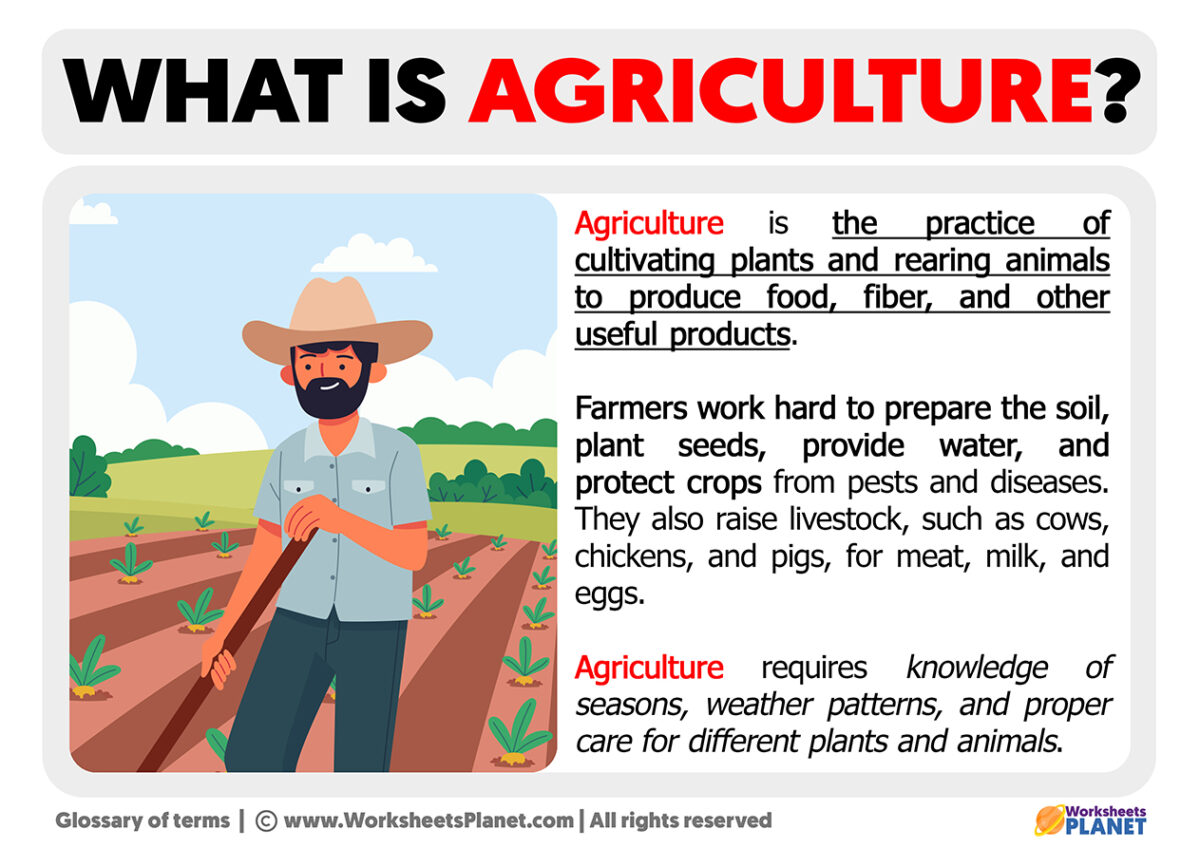 WHAT IS AGRICULTURE?

Agriculture is the practice of cultivating plants and rearing animals to produce food, fiber, and other useful products.

Farmers work hard to prepare the soil, plant seeds, provide water, and protect crops from pests and diseases. They also raise livestock, such as cows, chickens, and pigs, for meat, milk, and eggs.

Agriculture requires knowledge of seasons, weather patterns, and proper care for different plants and animals.

Glossary of terms | © www.WorksheetsPlanet.com | All rights reserved

Worksheets PLANET